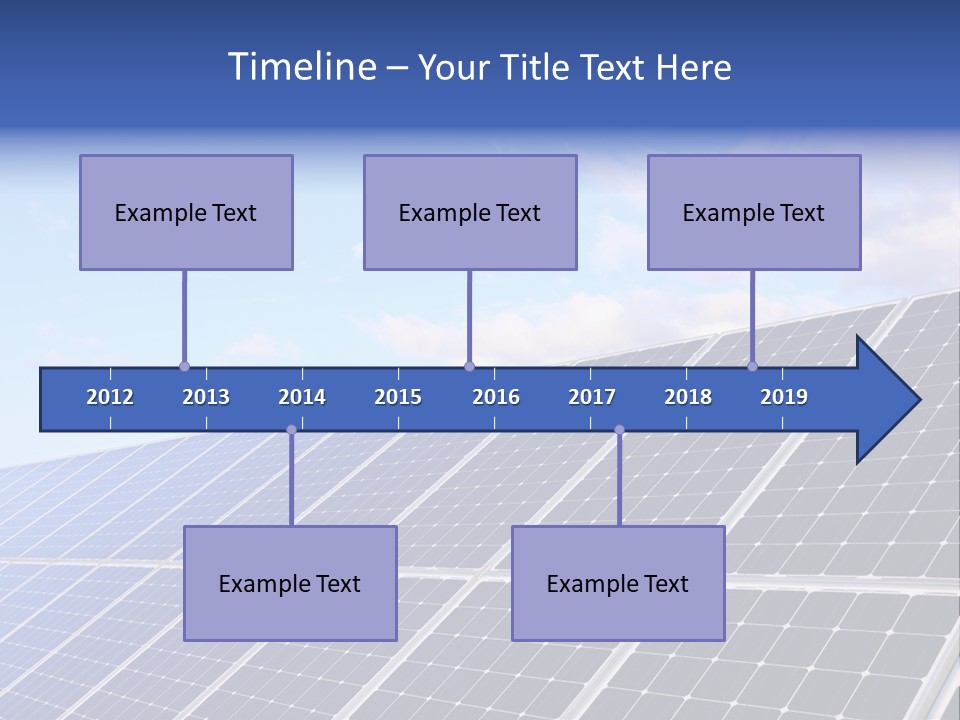 Timeline – Your Title Text Here

Example Text

Example Text

Example Text

2012 2013 2014 2015 2016 2017 2018 2019

Example Text

Example Text